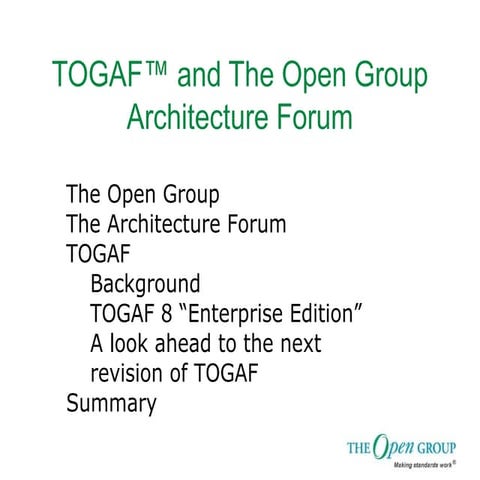 TOGAF™ and The Open Group Architecture Forum

The Open Group
The Architecture Forum
TOGAF
Background
TOGAF 8 “Enterprise Edition”
A look ahead to the next revision of TOGAF
Summary

THE Open GROUP
Making standards work®